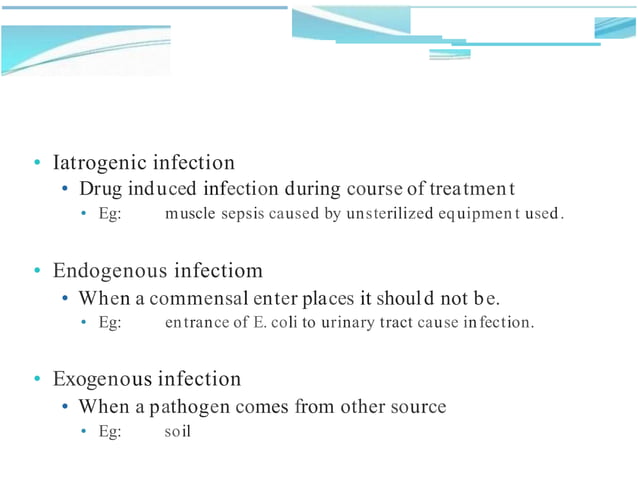 • Iatrogenic infection
• Drug induced infection during course of treatment
• Eg: muscle sepsis caused by unsterilized equipment used.

• Endogenous infectiom
• When a commensal enter places it should not be.
• Eg: entrance of E. coli to urinary tract cause infection.

• Exogenous infection
• When a pathogen comes from other source
• Eg: soil